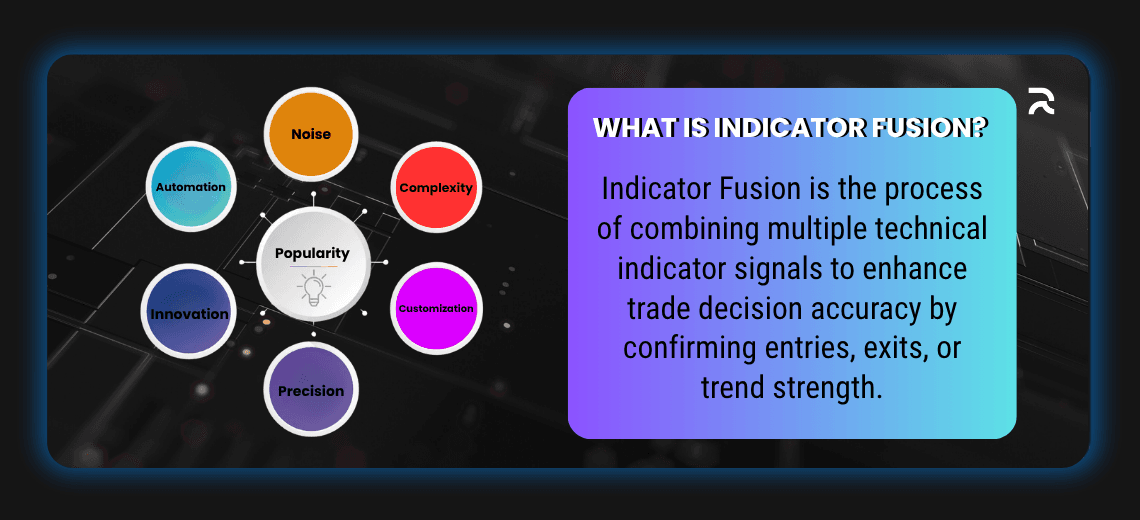 Noise

Automation

Complexity

Popularity

Innovation

Customization

Precision

WHAT IS INDICATOR FUSION?

Indicator Fusion is the process of combining multiple technical indicator signals to enhance trade decision accuracy by confirming entries, exits, or trend strength.